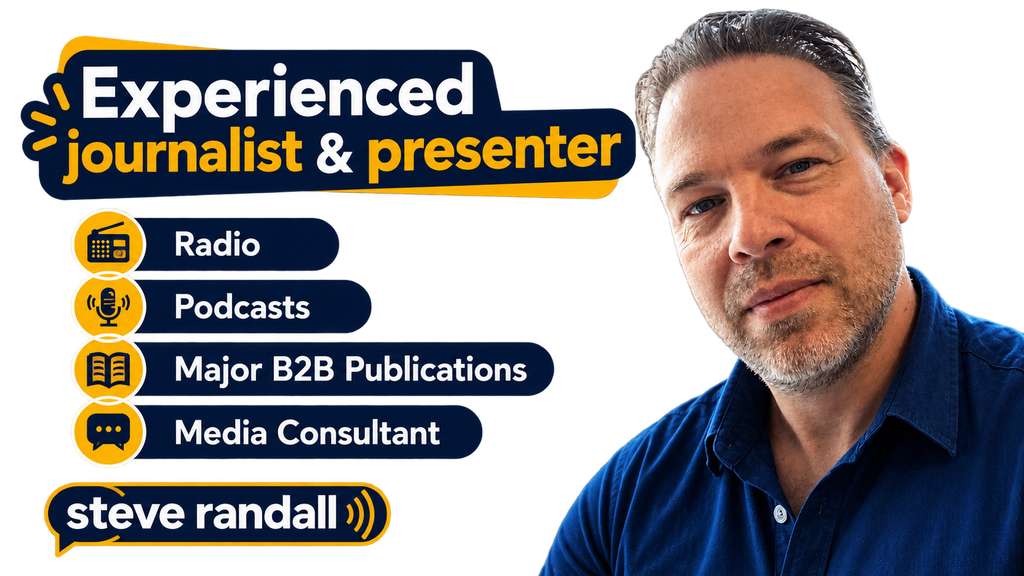 Experienced journalist & presenter

Radio

Podcasts

Major B2B Publications

Media Consultant

steve randall